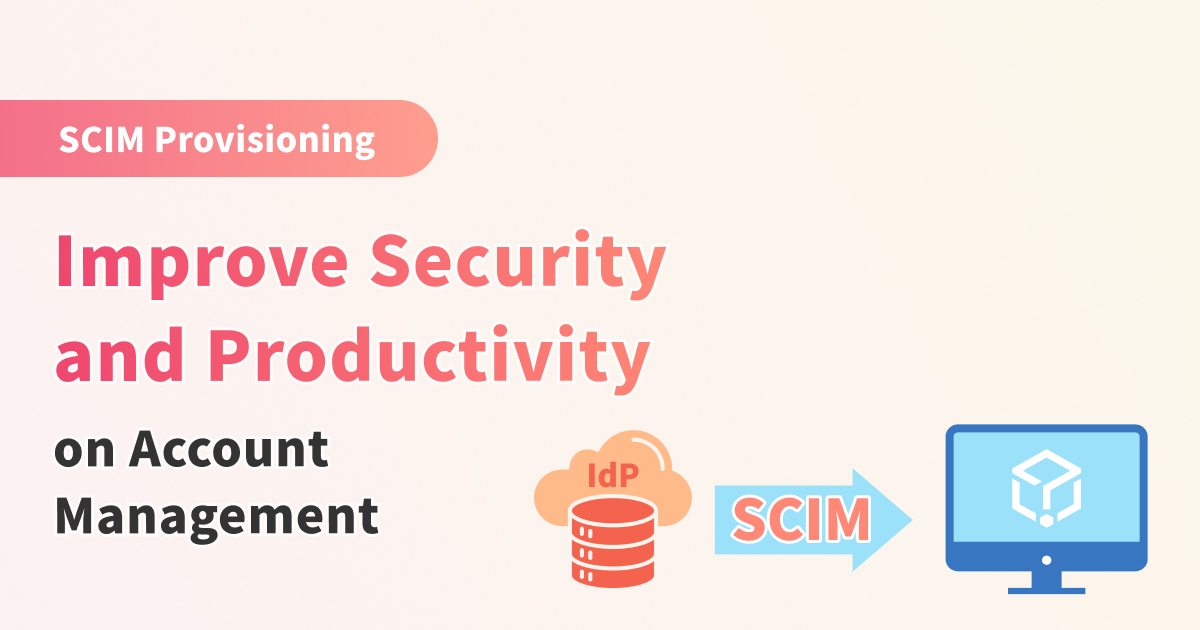 SCIM Provisioning

Improve Security and Productivity

on Account Management

IdP

SCIM